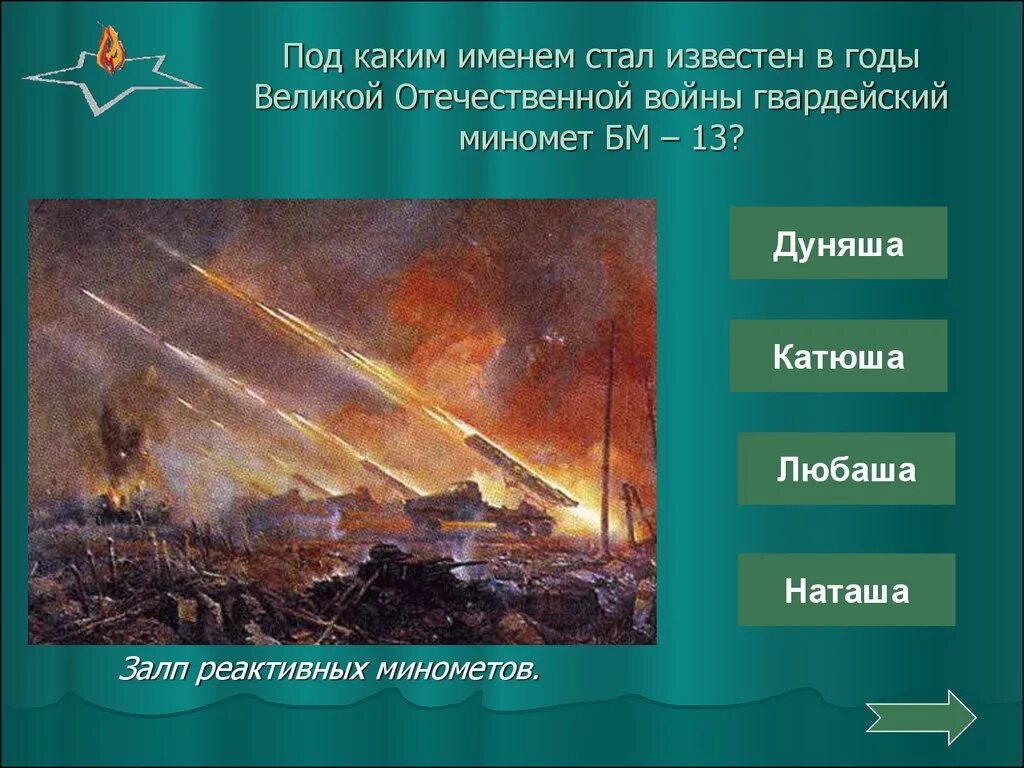 Под каким именем стал известен в годы Великой Отечественной войны гвардейский миномет БМ – 13?

Дуняша

Катюша

Любаша

Наташа

Залп реактивных минометов.